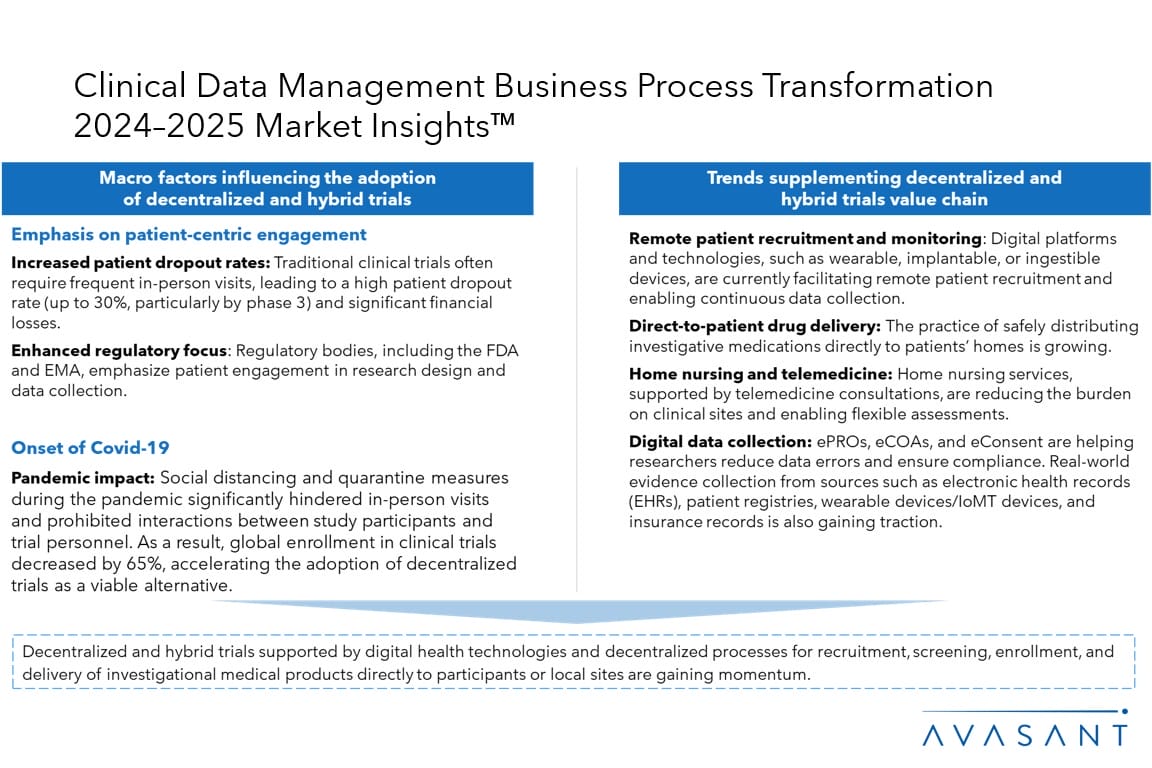 Clinical Data Management Business Process Transformation 2024–2025 Market Insights™

Macro factors influencing the adoption of decentralized and hybrid trials

Emphasis on patient-centric engagement

Increased patient dropout rates: Traditional clinical trials often require frequent in-person visits, leading to a high patient dropout rate (up to 30%, particularly by phase 3) and significant financial losses.

Enhanced regulatory focus: Regulatory bodies, including the FDA and EMA, emphasize patient engagement in research design and data collection.

Onset of Covid-19

Pandemic impact: Social distancing and quarantine measures during the pandemic significantly hindered in-person visits and prohibited interactions between study participants and trial personnel. As a result, global enrollment in clinical trials decreased by 65%, accelerating the adoption of decentralized trials as a viable alternative.

Trends supplementing decentralized and hybrid trials value chain

Remote patient recruitment and monitoring: Digital platforms and technologies, such as wearable, implantable, or ingestible devices, are currently facilitating remote patient recruitment and enabling continuous data collection.

Direct-to-patient drug delivery: The practice of safely distributing investigative medications directly to patients' homes is growing.

Home nursing and telemedicine: Home nursing services, supported by telemedicine consultations, are reducing the burden on clinical sites and enabling flexible assessments.

Digital data collection: ePROs, eCOAs, and eConsent are helping researchers reduce data errors and ensure compliance. Real-world evidence collection from sources such as electronic health records (EHRs), patient registries, wearable devices/IoMT devices, and insurance records is also gaining traction.

Decentralized and hybrid trials supported by digital health technologies and decentralized processes for recruitment, screening, enrollment, and delivery of investigational medical products directly to participants or local sites are gaining momentum.

AVASANT